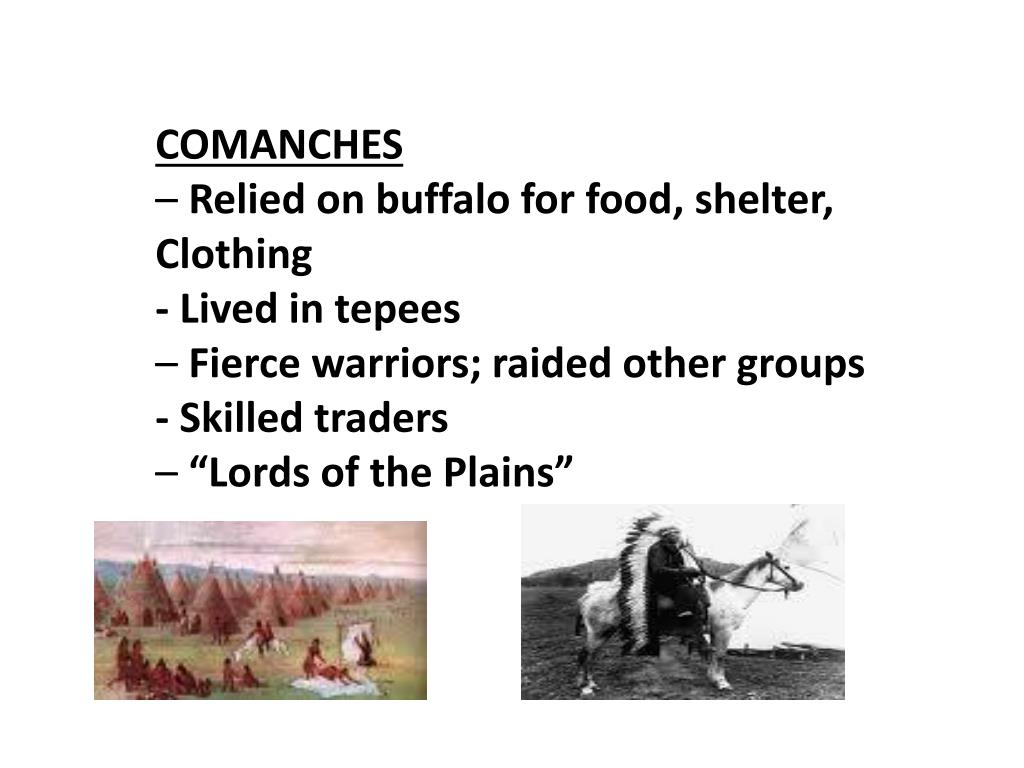 COMANCHES
– Relied on buffalo for food, shelter, Clothing
- Lived in tepees
– Fierce warriors; raided other groups
- Skilled traders
– “Lords of the Plains”